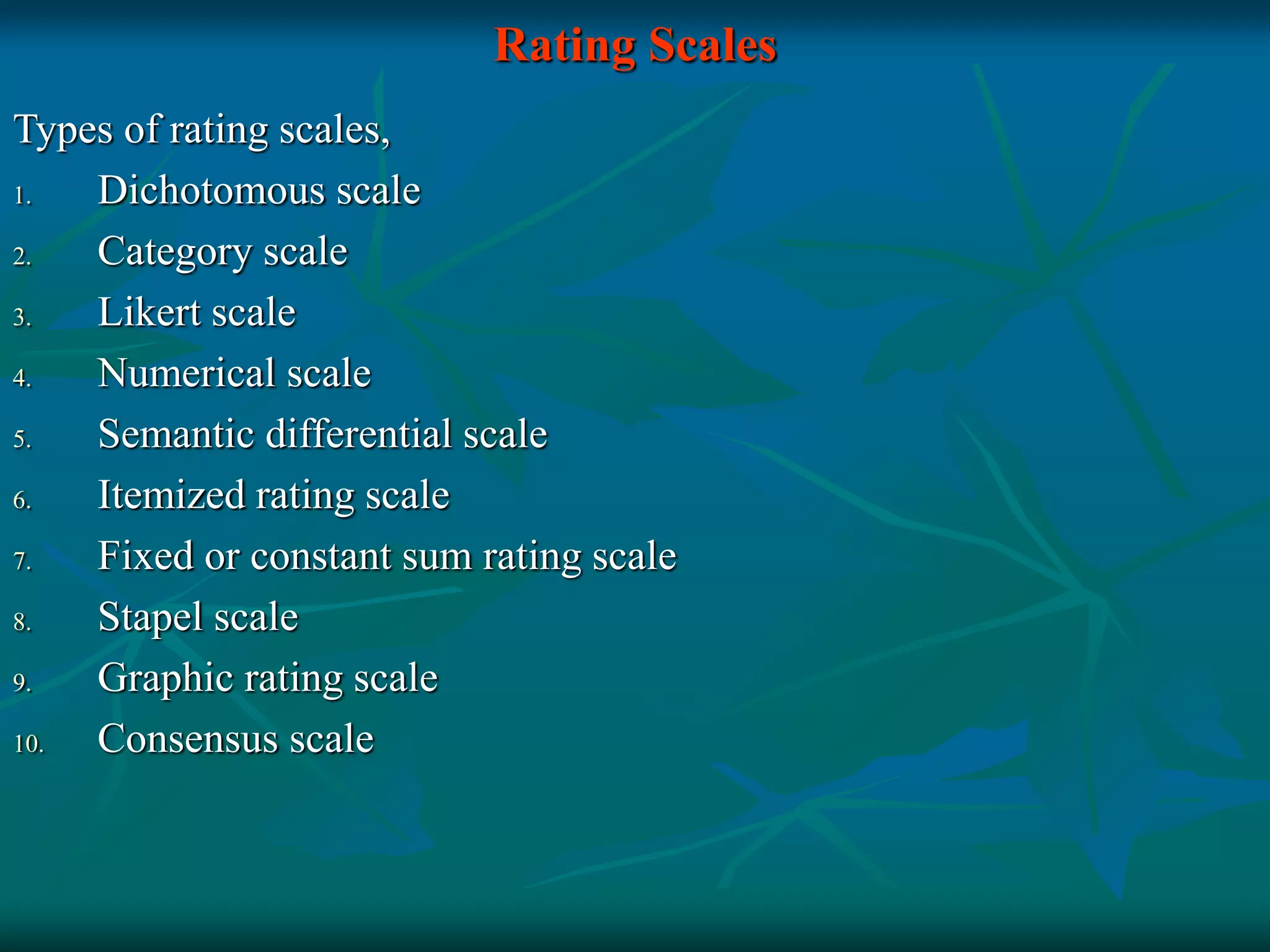 Rating Scales

Types of rating scales,

1. Dichotomous scale
2. Category scale
3. Likert scale
4. Numerical scale
5. Semantic differential scale
6. Itemized rating scale
7. Fixed or constant sum rating scale
8. Stapel scale
9. Graphic rating scale
10. Consensus scale